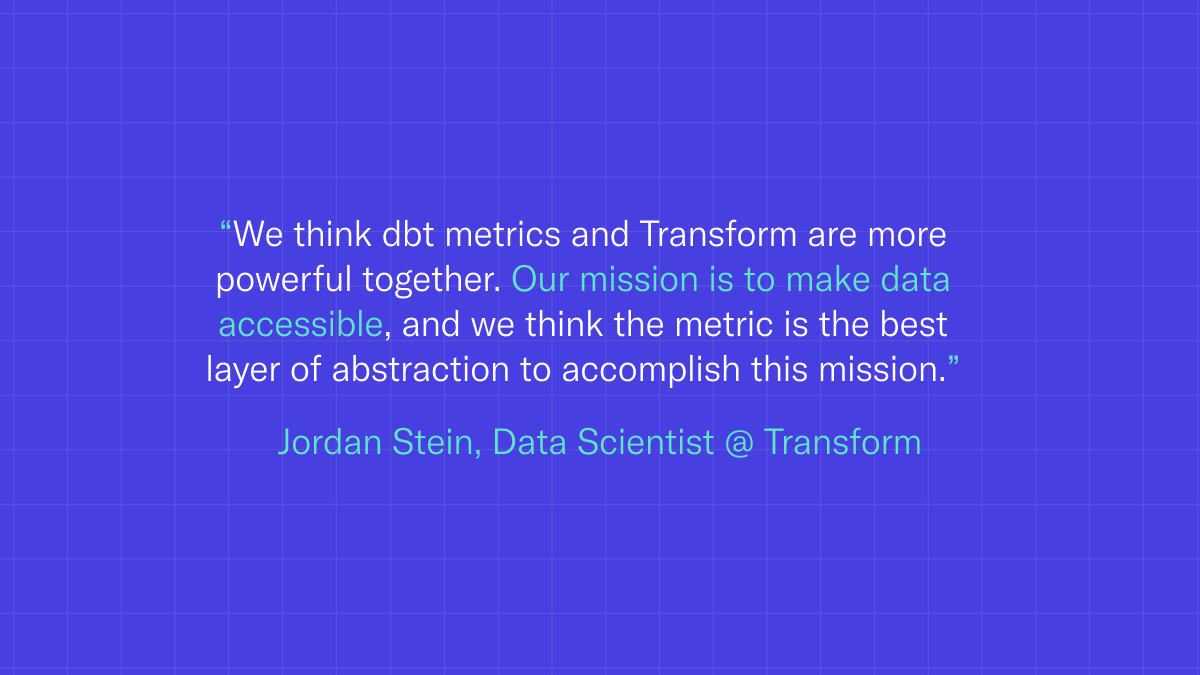 “We think dbt metrics and Transform are more powerful together. Our mission is to make data accessible, and we think the metric is the best layer of abstraction to accomplish this mission.”

Jordan Stein, Data Scientist @ Transform